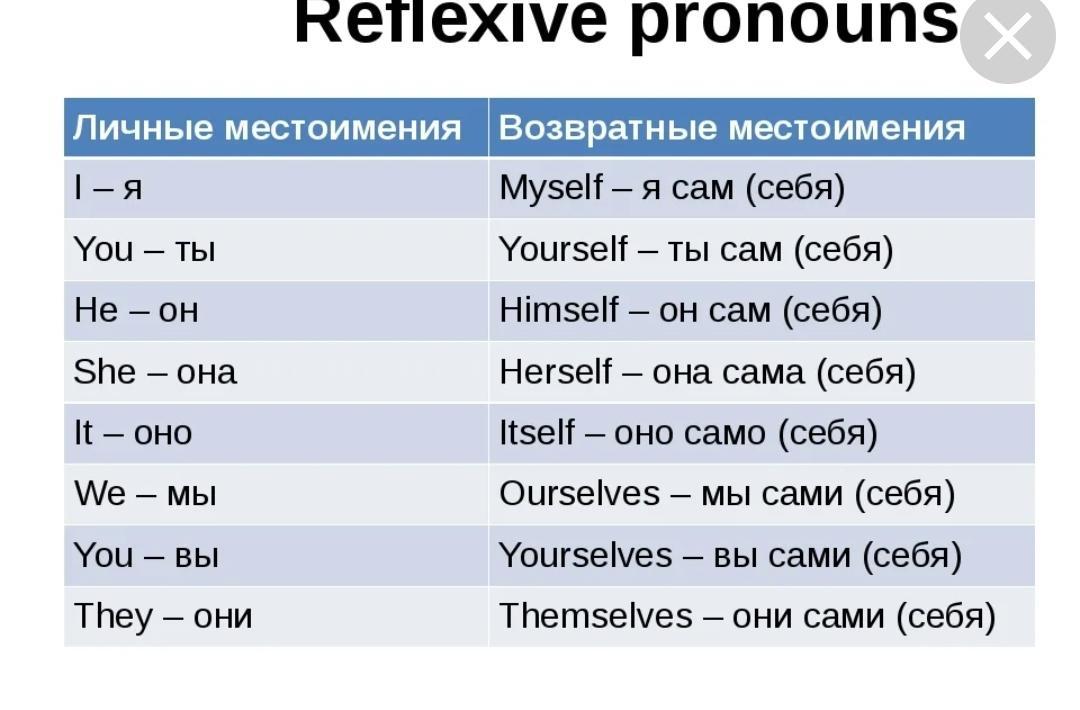 Reflexive pronouns

| Личные местоимения | Возвратные местоимения |
|---|---|
| I – я | Myself – я сам (себя) |
| You – ты | Yourself – ты сам (себя) |
| He – он | Himself – он сам (себя) |
| She – она | Herself – она сама (себя) |
| It – оно | Itself – оно само (себя) |
| We – мы | Ourselves – мы сами (себя) |
| You – вы | Yourselves – вы сами (себя) |
| They – они | Themselves – они сами (себя) |